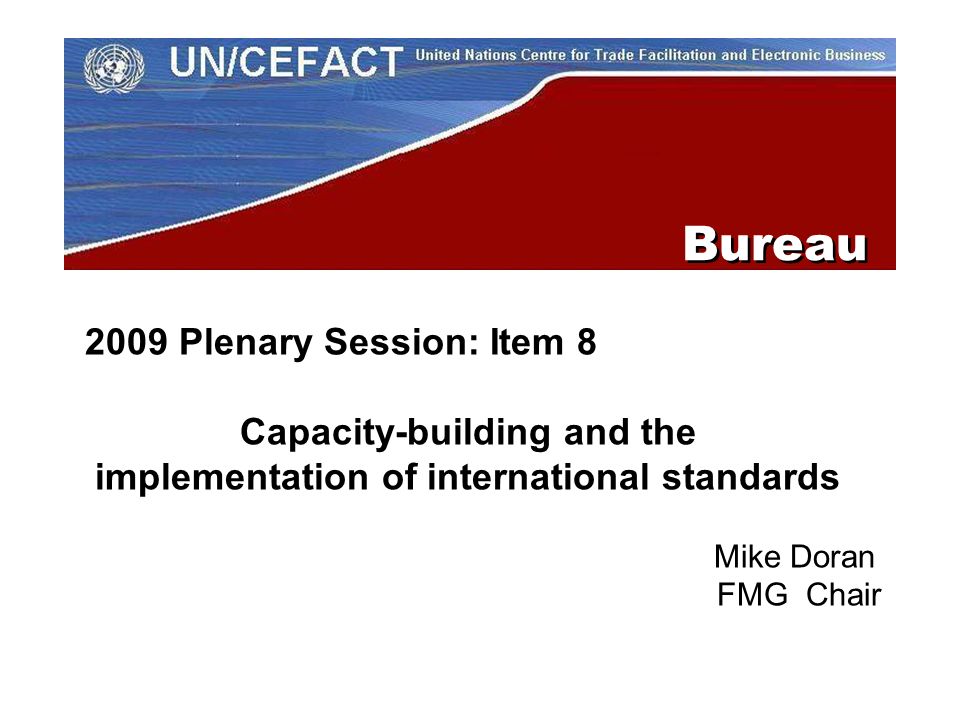 UN/CEFACT United Nations Centre for Trade Facilitation and Electronic Business

Bureau

2009 Plenary Session: Item 8

Capacity-building and the implementation of international standards

Mike Doran
FMG Chair